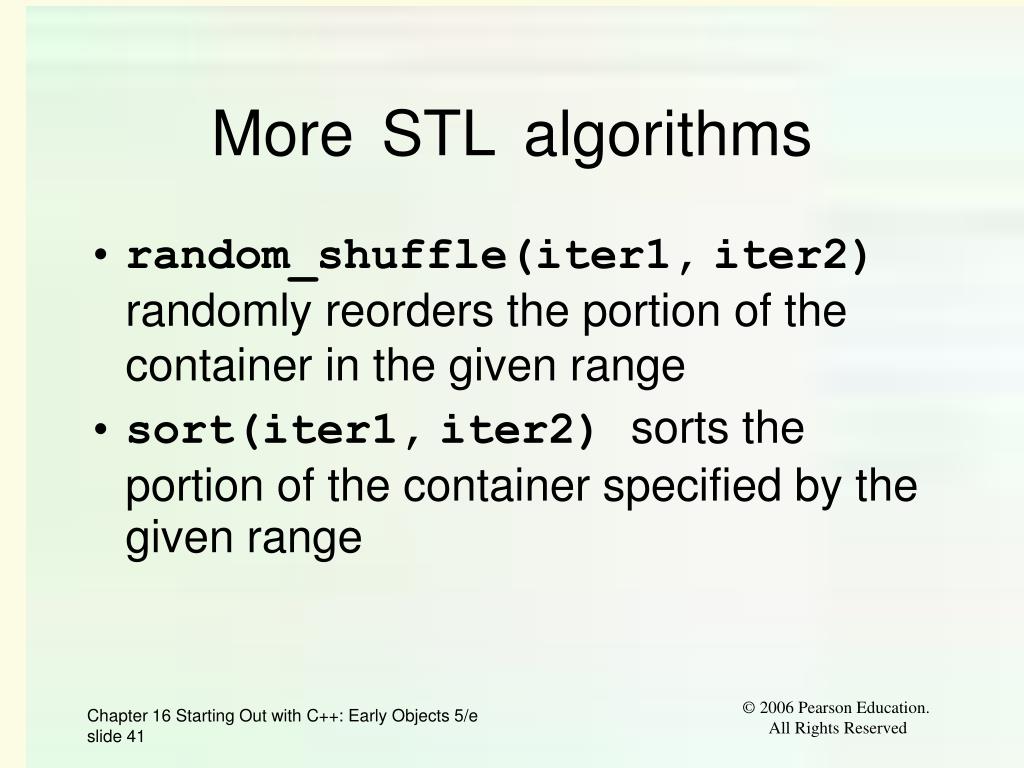 More STL algorithms

• random_shuffle(iter1, iter2) randomly reorders the portion of the container in the given range
• sort(iter1, iter2) sorts the portion of the container specified by the given range

Chapter 16 Starting Out with C++: Early Objects 5/e slide 41

© 2006 Pearson Education. All Rights Reserved